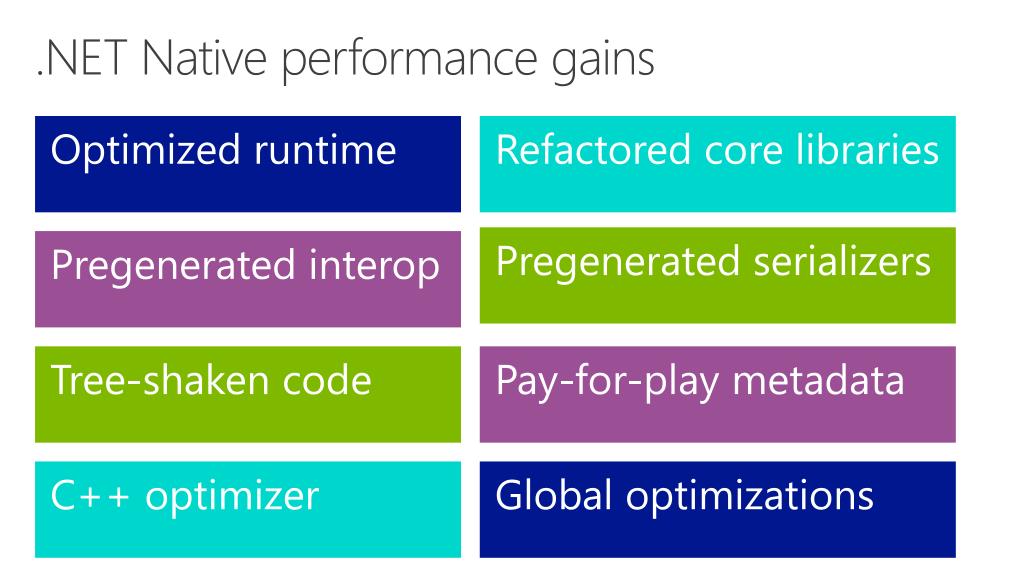 .NET Native performance gains

Optimized runtime

Pregenerated interop

Tree-shaken code

C++ optimizer

Refactored core libraries

Pregenerated serializers

Pay-for-play metadata

Global optimizations